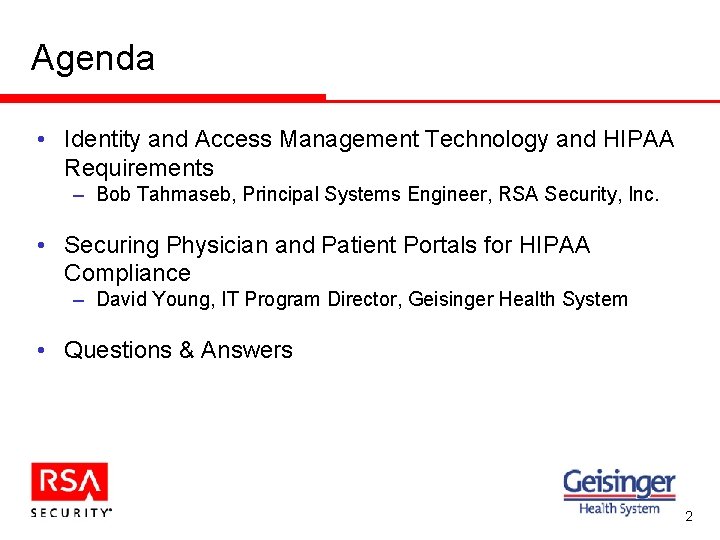 Agenda

• Identity and Access Management Technology and HIPAA Requirements
– Bob Tahmaseb, Principal Systems Engineer, RSA Security, Inc.

• Securing Physician and Patient Portals for HIPAA Compliance
– David Young, IT Program Director, Geisinger Health System

• Questions & Answers

RSA SECURITY

Geisinger Health System

2